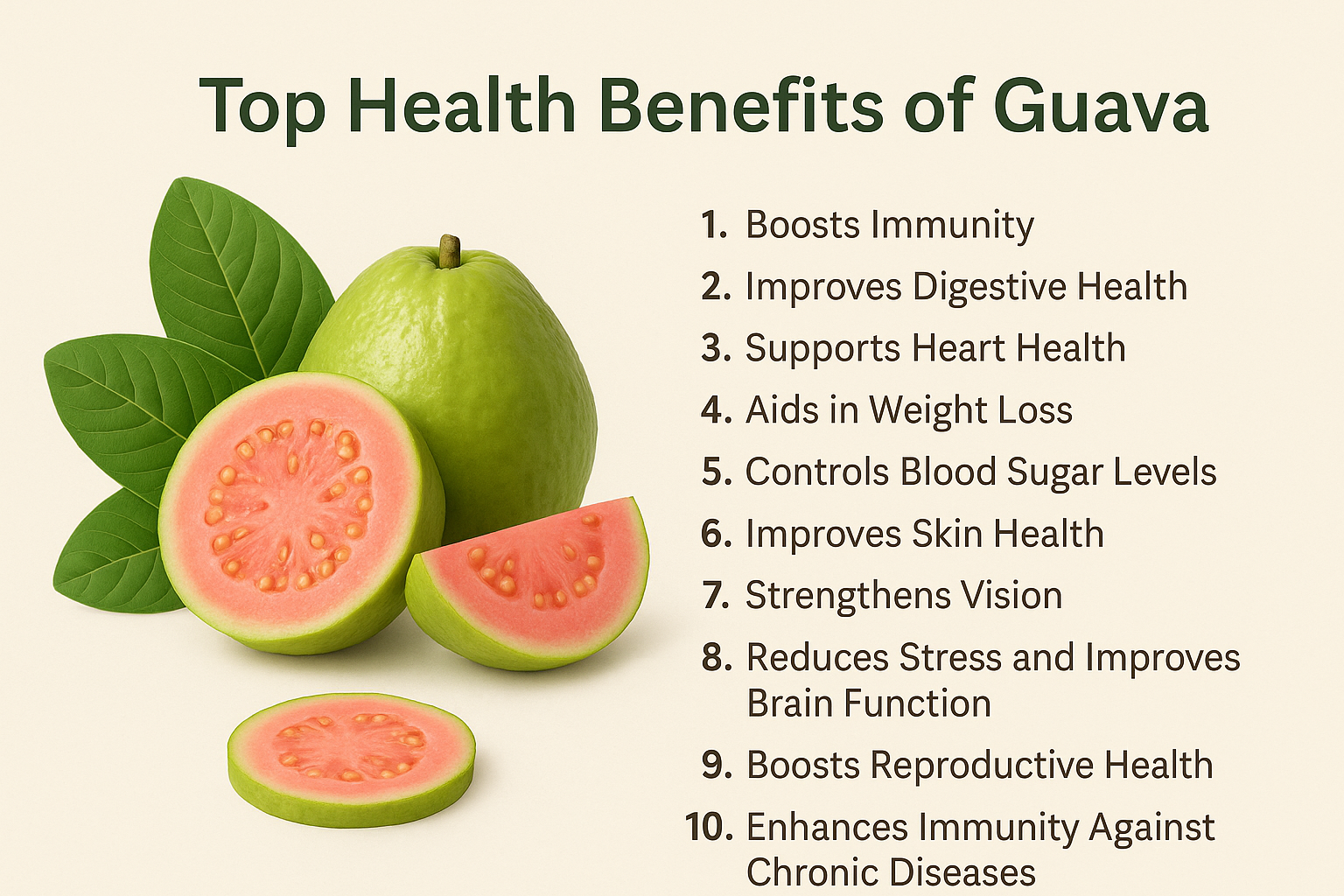 Top Health Benefits of Guava

1. Boosts Immunity
2. Improves Digestive Health
3. Supports Heart Health
4. Aids in Weight Loss
5. Controls Blood Sugar Levels
6. Improves Skin Health
7. Strengthens Vision
8. Reduces Stress and Improves Brain Function
9. Boosts Reproductive Health
10. Enhances Immunity Against Chronic Diseases